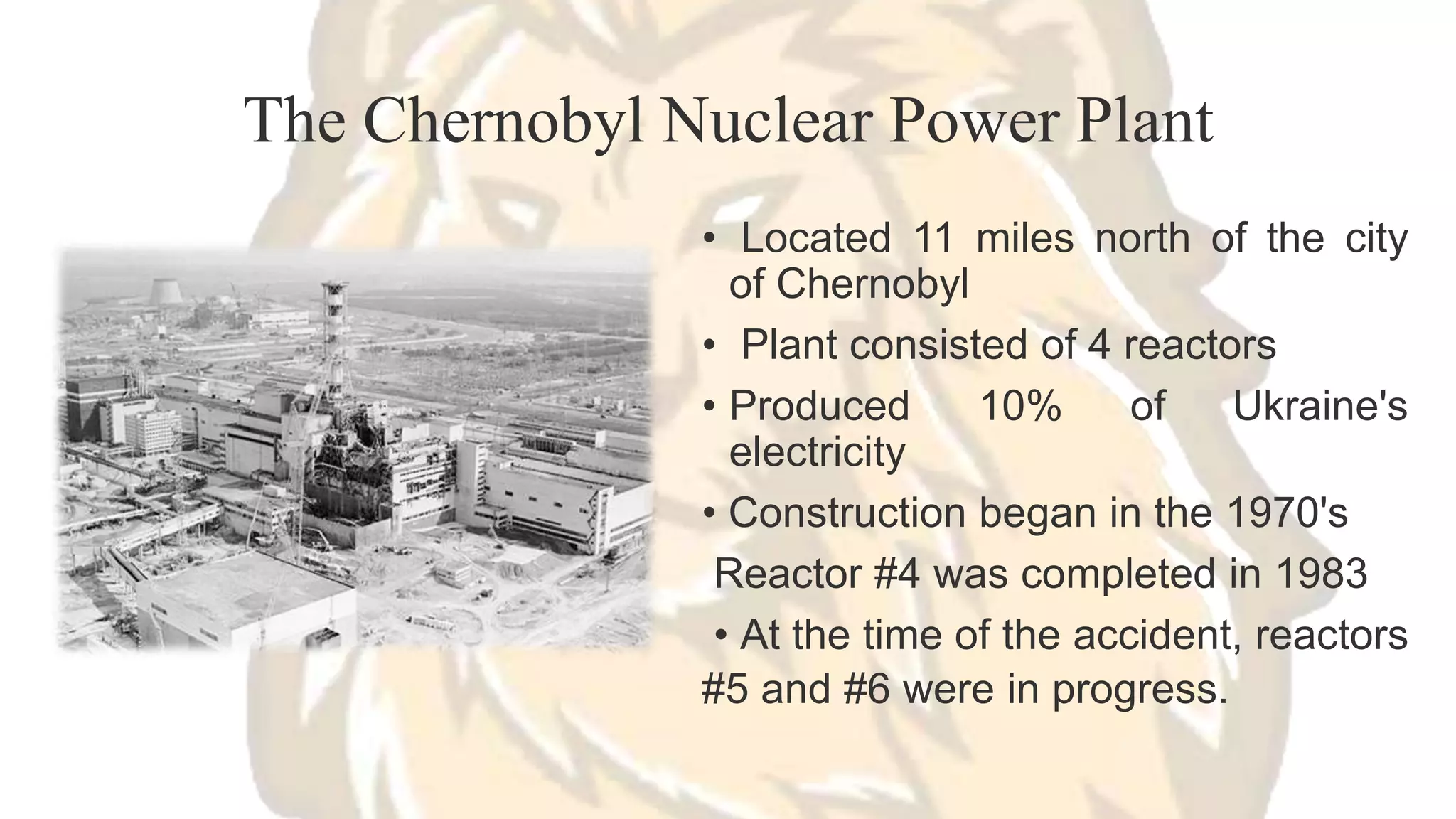 The Chernobyl Nuclear Power Plant

• Located 11 miles north of the city of Chernobyl

• Plant consisted of 4 reactors

• Produced 10% of Ukraine's electricity

• Construction began in the 1970's

Reactor #4 was completed in 1983

• At the time of the accident, reactors #5 and #6 were in progress.